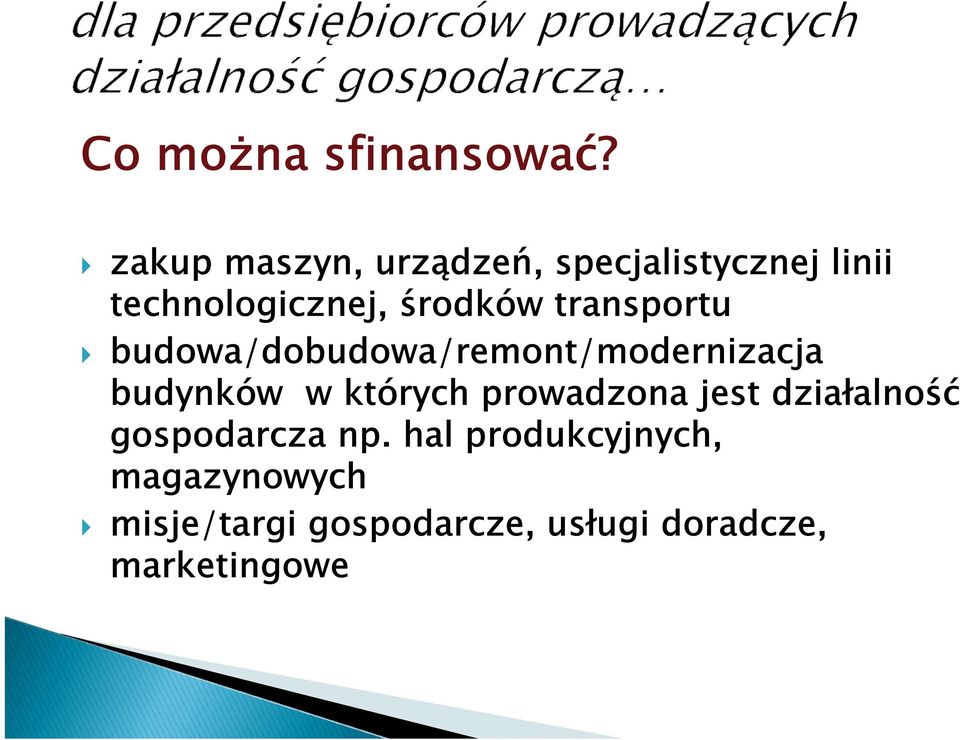 dla przedsiębiorców prowadzących działalność gospodarczą…

Co można sfinansować?

zakup maszyn, urządzeń, specjalistycznej linii technologicznej, środków transportu

budowa/dobudowa/remont/modernizacja budynków w których prowadzona jest działalność gospodarcza np. hal produkcyjnych, magazynowych

misje/targi gospodarcze, usługi doradcze, marketingowe